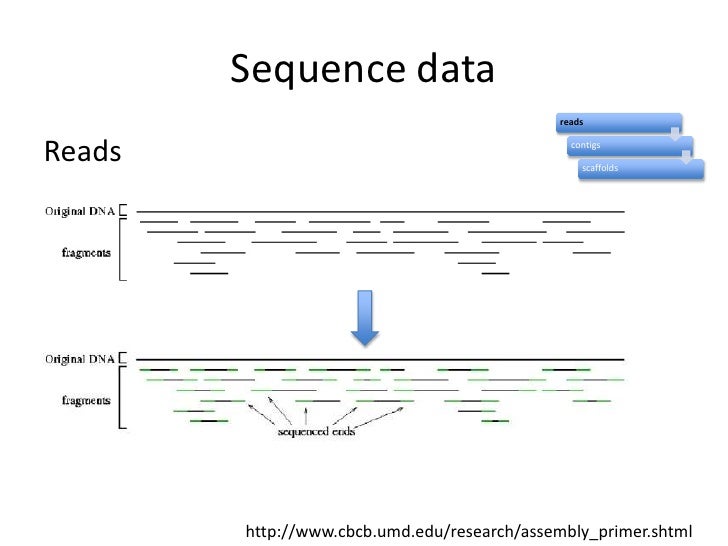 Sequence data

reads
contigs
scaffolds

Reads

Original DNA
fragments

Original DNA
fragments
sequenced ends

http://www.cbcb.umd.edu/research/assembly_primer.shtml